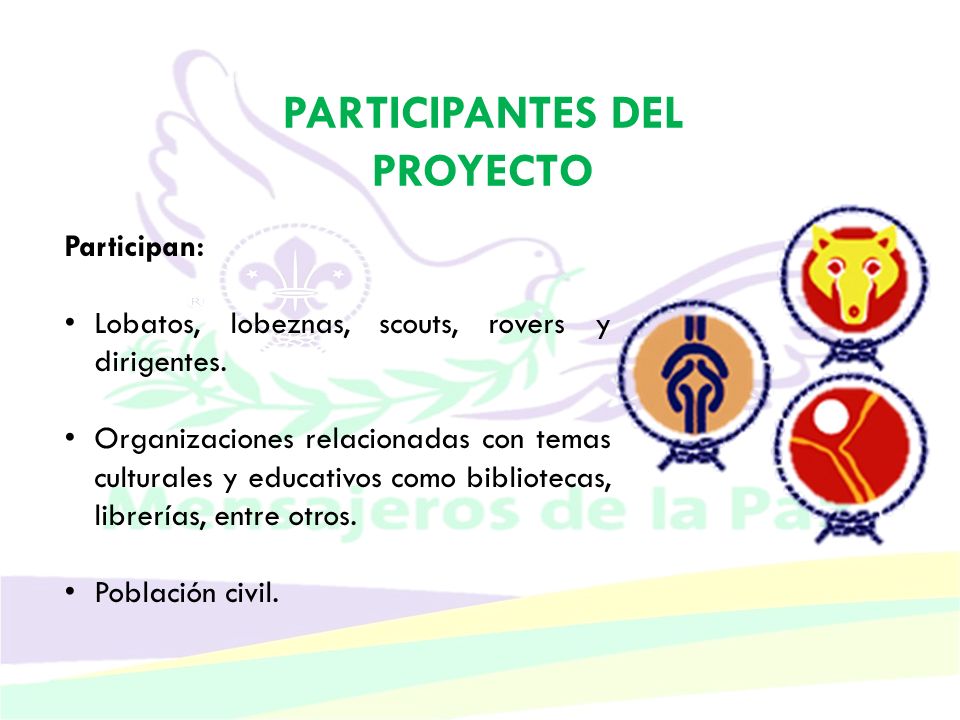 PARTICIPANTES DEL PROYECTO

Participan:

• Lobatos, lobeznas, scouts, rovers y dirigentes.

• Organizaciones relacionadas con temas culturales y educativos como bibliotecas, librerías, entre otros.

• Población civil.

Mensajeros de la Paz